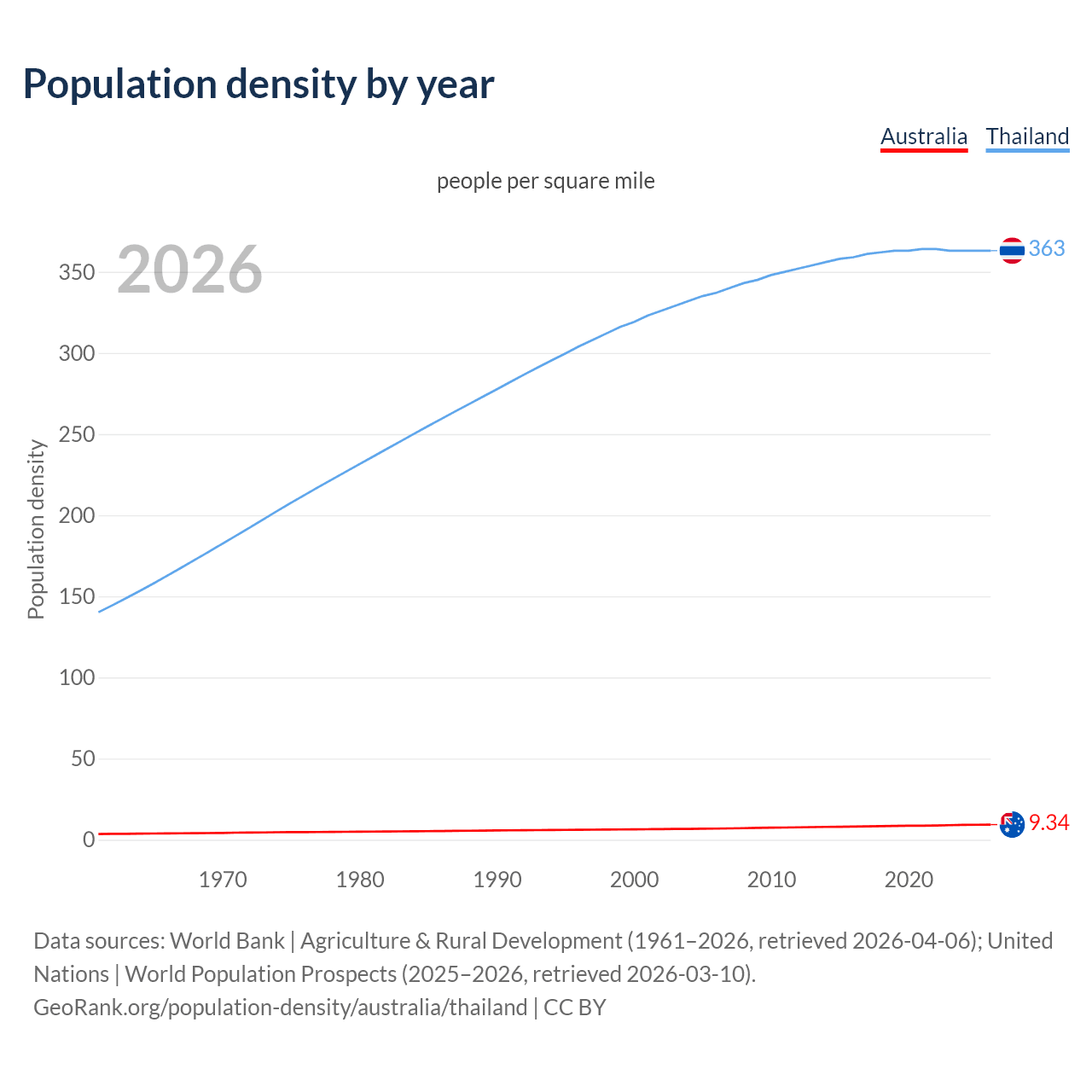 Population density by year

Australia Thailand

people per square mile

2026

Population density

350
300
250
200
150
100
50
0

363

9.34

1970 1980 1990 2000 2010 2020

Data sources: World Bank | Agriculture & Rural Development (1961–2026, retrieved 2026-04-06); United Nations | World Population Prospects (2025–2026, retrieved 2026-03-10).
GeoRank.org/population-density/australia/thailand | CC BY